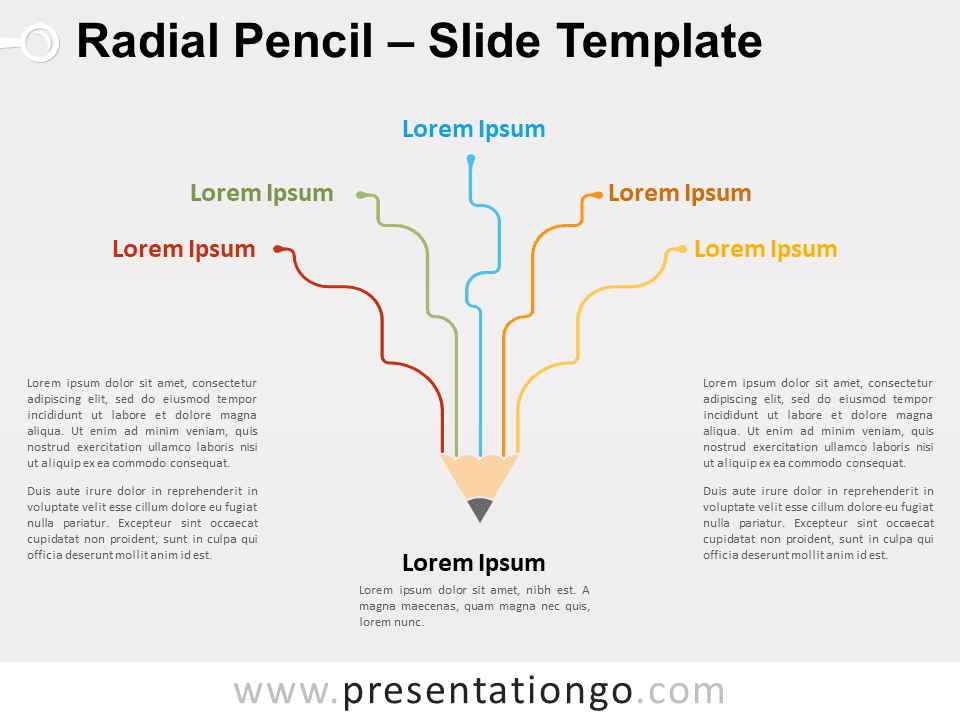 Radial Pencil – Slide Template

Lorem Ipsum

Lorem Ipsum

Lorem Ipsum

Lorem Ipsum

Lorem Ipsum

Lorem ipsum dolor sit amet, consectetur adipiscing elit, sed do eiusmod tempor incididunt ut labore et dolore magna aliqua. Ut enim ad minim veniam, quis nostrud exercitation ullamco laboris nisi ut aliquip ex ea commodo consequat.

Duis aute irure dolor in reprehenderit in voluptate velit esse cillum dolore eu fugiat nulla pariatur. Excepteur sint occaecat cupidatat non proident, sunt in culpa qui officia deserunt mollit anim id est.

Lorem ipsum dolor sit amet, consectetur adipiscing elit, sed do eiusmod tempor incididunt ut labore et dolore magna aliqua. Ut enim ad minim veniam, quis nostrud exercitation ullamco laboris nisi ut aliquip ex ea commodo consequat.

Duis aute irure dolor in reprehenderit in voluptate velit esse cillum dolore eu fugiat nulla pariatur. Excepteur sint occaecat cupidatat non proident, sunt in culpa qui officia deserunt mollit anim id est.

Lorem Ipsum

Lorem ipsum dolor sit amet, nibh est. A magna maecenas, quam magna nec quis, lorem nunc.

www.presentationgo.com